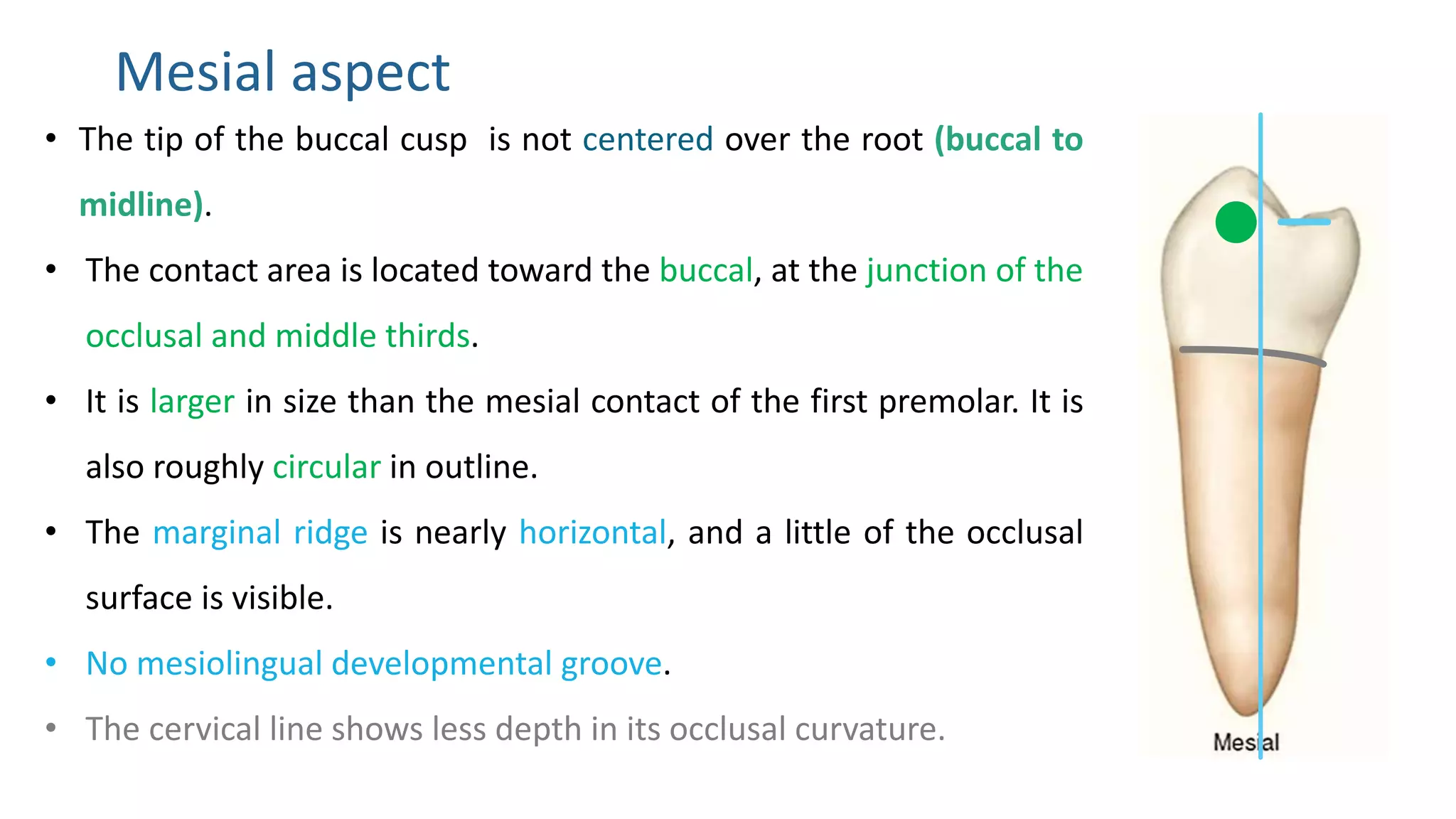 Mesial aspect

• The tip of the buccal cusp is not centered over the root (buccal to midline).

• The contact area is located toward the buccal, at the junction of the occlusal and middle thirds.

• It is larger in size than the mesial contact of the first premolar. It is also roughly circular in outline.

• The marginal ridge is nearly horizontal, and a little of the occlusal surface is visible.

• No mesiolingual developmental groove.

• The cervical line shows less depth in its occlusal curvature.

Mesial